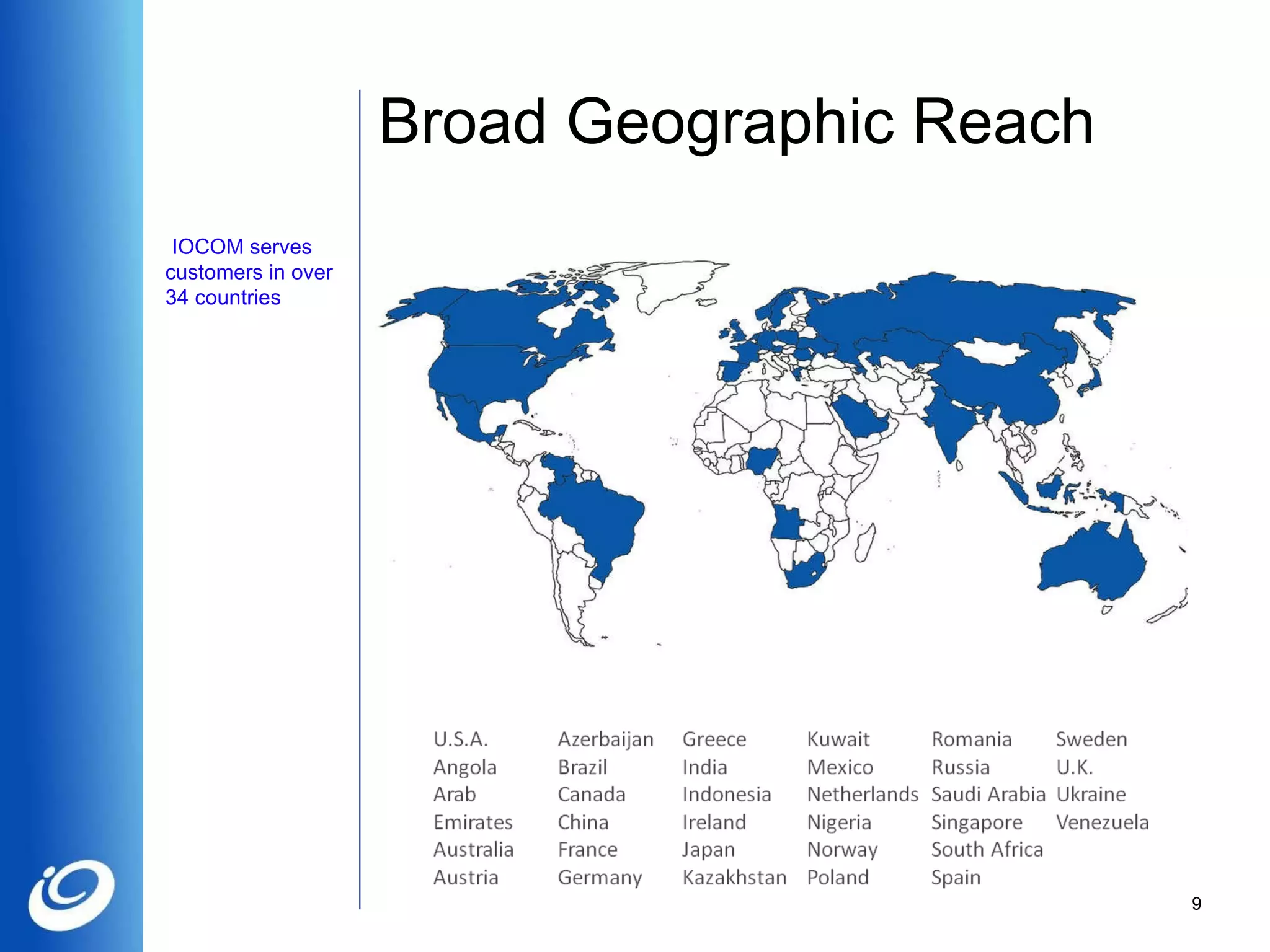 Broad Geographic Reach

IOCOM serves customers in over 34 countries

U.S.A.
Angola
Arab
Emirates
Australia
Austria

Azerbaijan
Brazil
Canada
China
France
Germany

Greece
India
Indonesia
Ireland
Japan
Kazakhstan

Kuwait
Mexico
Netherlands
Nigeria
Norway
Poland

Romania
Russia
Saudi Arabia
Singapore
South Africa
Spain

Sweden
U.K.
Ukraine
Venezuela

9